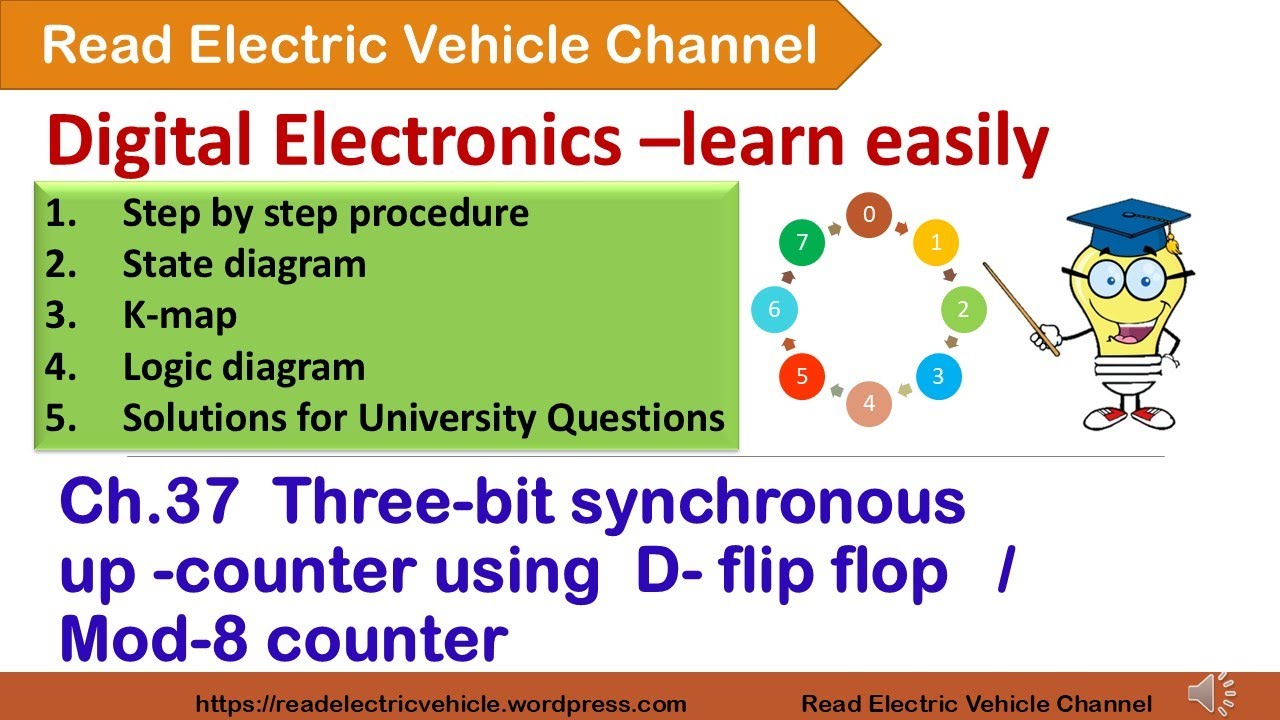 Read Electric Vehicle Channel

Digital Electronics –learn easily

1. Step by step procedure
2. State diagram
3. K-map
4. Logic diagram
5. Solutions for University Questions

0
1
2
3
4
5
6
7

Ch.37 Three-bit synchronous up -counter using D- flip flop / Mod-8 counter

https://readelectricvehicle.wordpress.com Read Electric Vehicle Channel